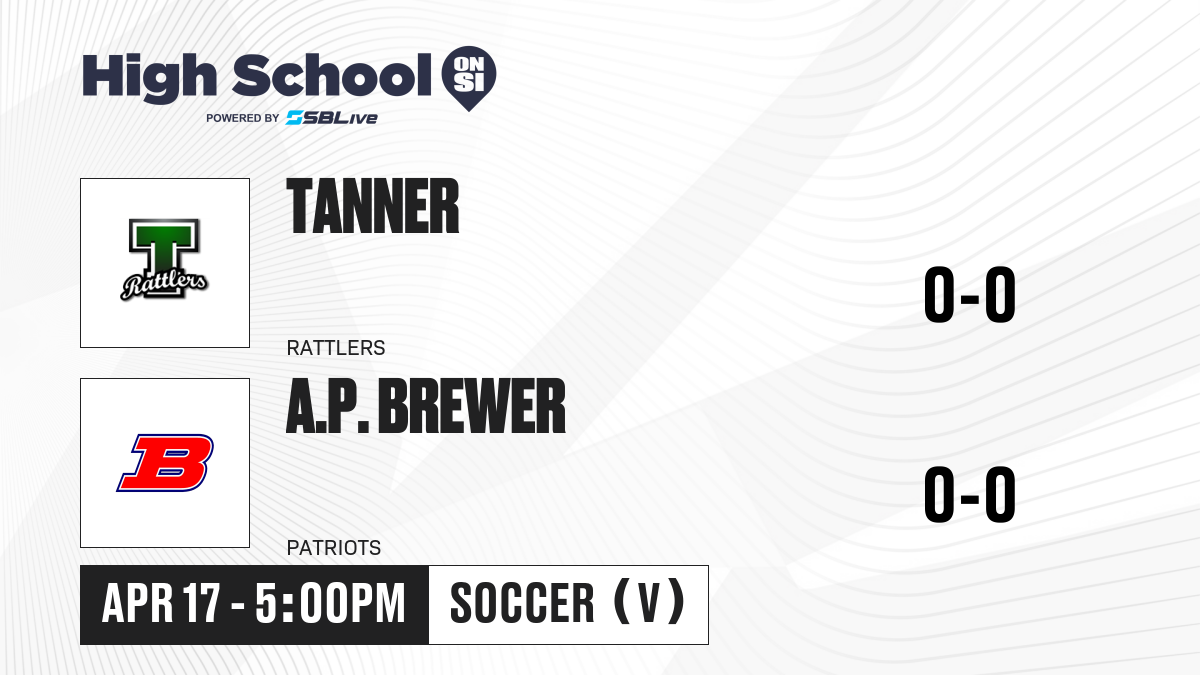 High School ON SI
POWERED BY SBLive

T
Rattlers

TANNER

RATTLERS

0-0

B

A.P. BREWER

PATRIOTS

0-0

APR 17 - 5:00PM

SOCCER (V)